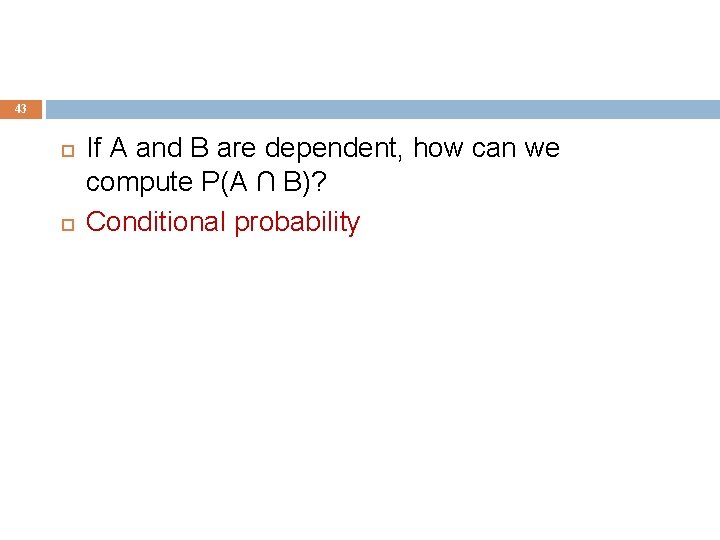 43

If A and B are dependent, how can we compute $P(A \cap B)$?

Conditional probability